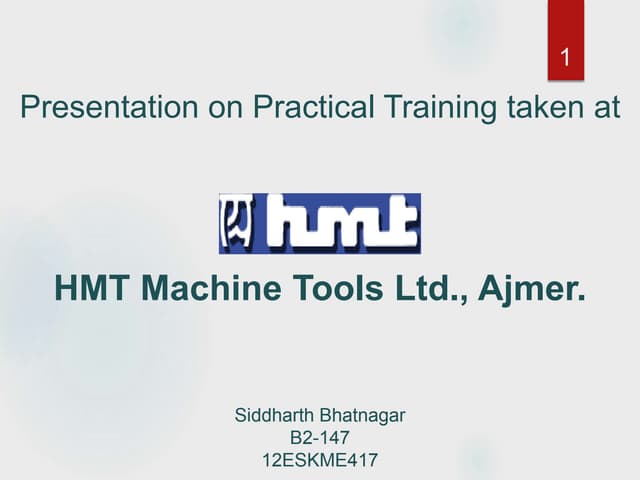 1

Presentation on Practical Training taken at

hmt

HMT Machine Tools Ltd., Ajmer.

Siddharth Bhatnagar
B2-147
12ESKME417